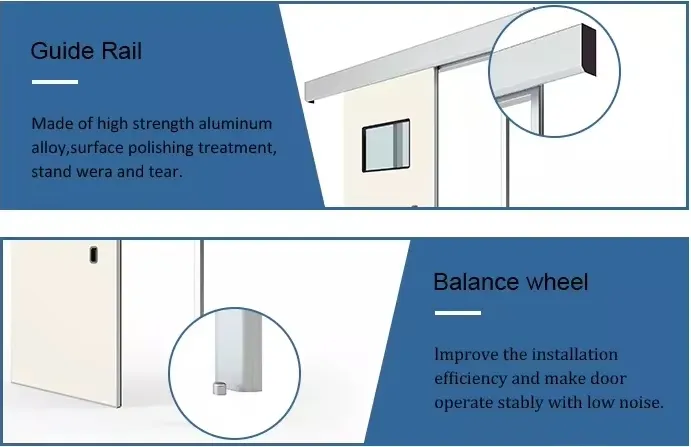 Guide Rail

Made of high strength aluminum alloy,surface polishing treatment, stand wera and tear.

Balance wheel

Improve the installation efficiency and make door operate stably with low noise.